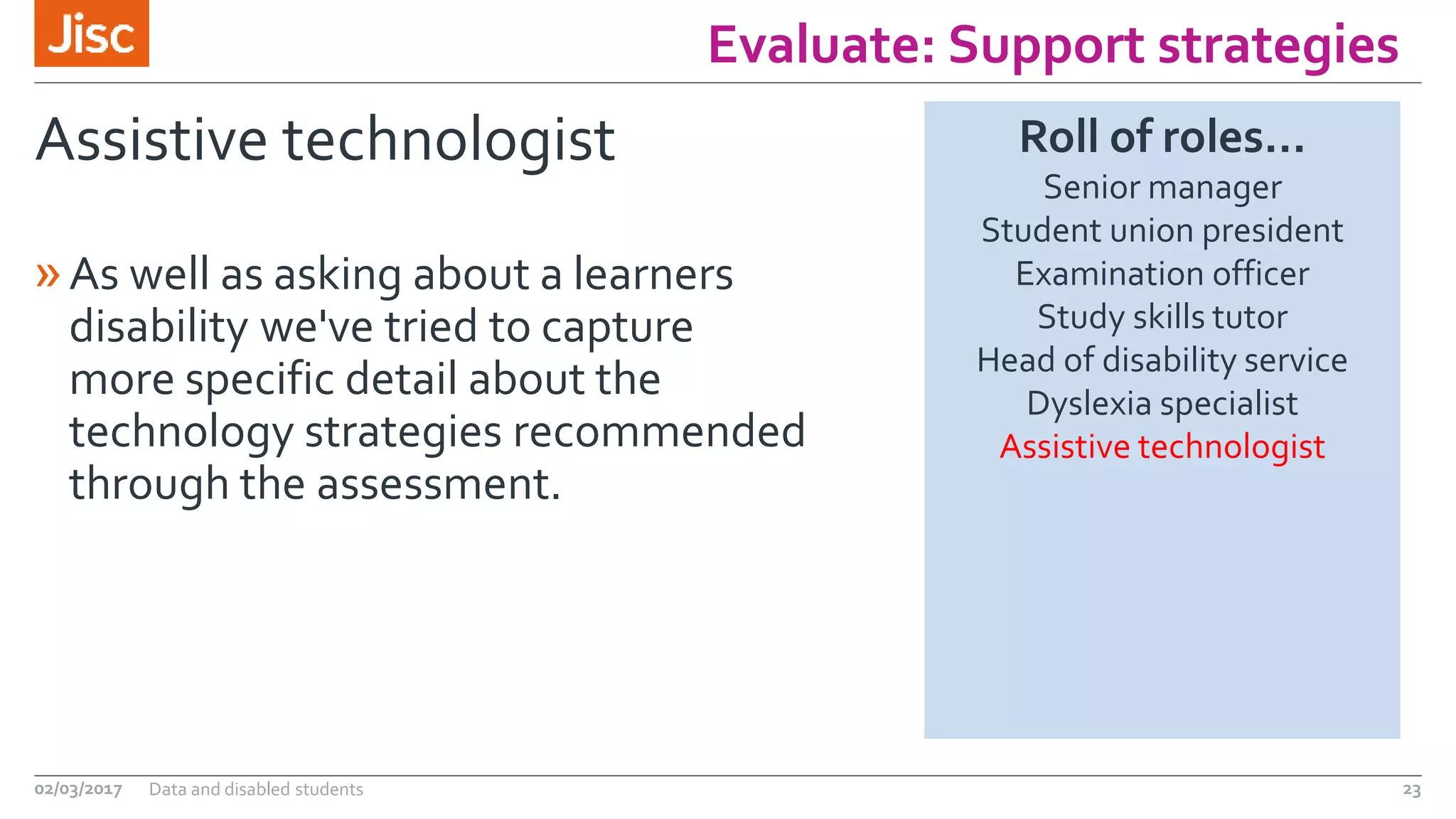 Jisc

Evaluate: Support strategies

Assistive technologist

» As well as asking about a learners disability we've tried to capture more specific detail about the technology strategies recommended through the assessment.

Roll of roles…

Senior manager
Student union president
Examination officer
Study skills tutor
Head of disability service
Dyslexia specialist
Assistive technologist

02/03/2017 Data and disabled students 23